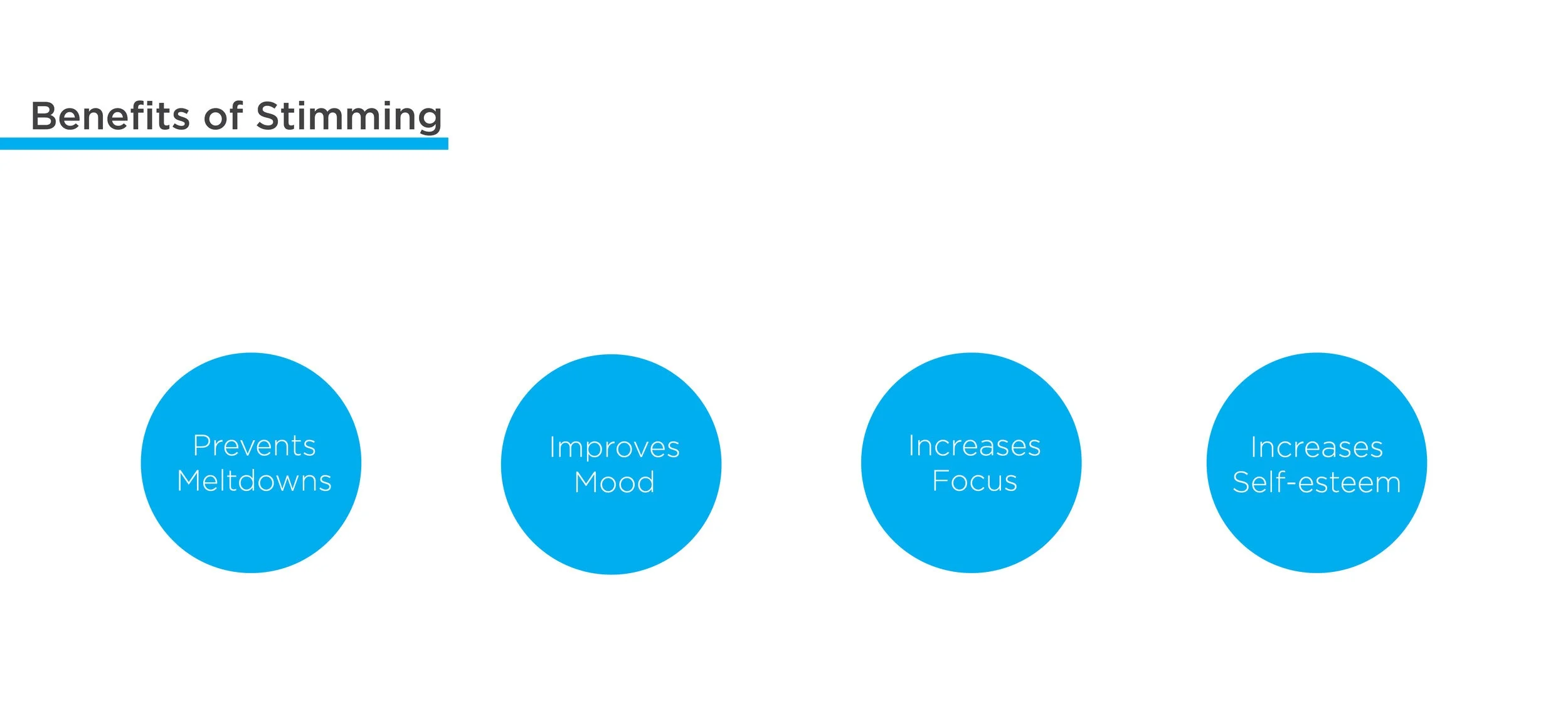 Benefits of Stimming

Prevents Meltdowns

Improves Mood

Increases Focus

Increases Self-esteem